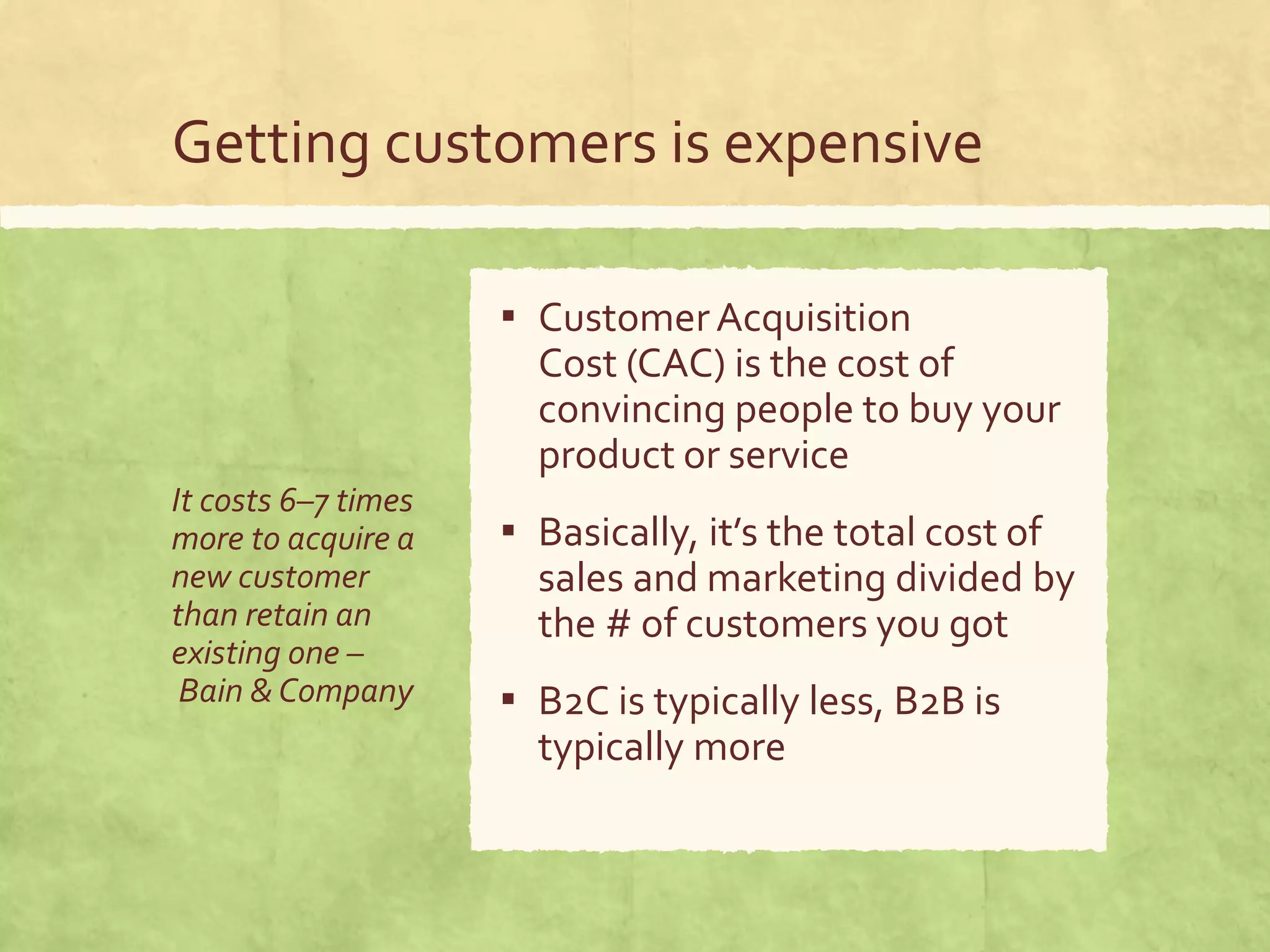 Getting customers is expensive

It costs 6–7 times more to acquire a new customer than retain an existing one – Bain & Company

▪ Customer Acquisition Cost (CAC) is the cost of convincing people to buy your product or service

▪ Basically, it's the total cost of sales and marketing divided by the # of customers you got

▪ B2C is typically less, B2B is typically more